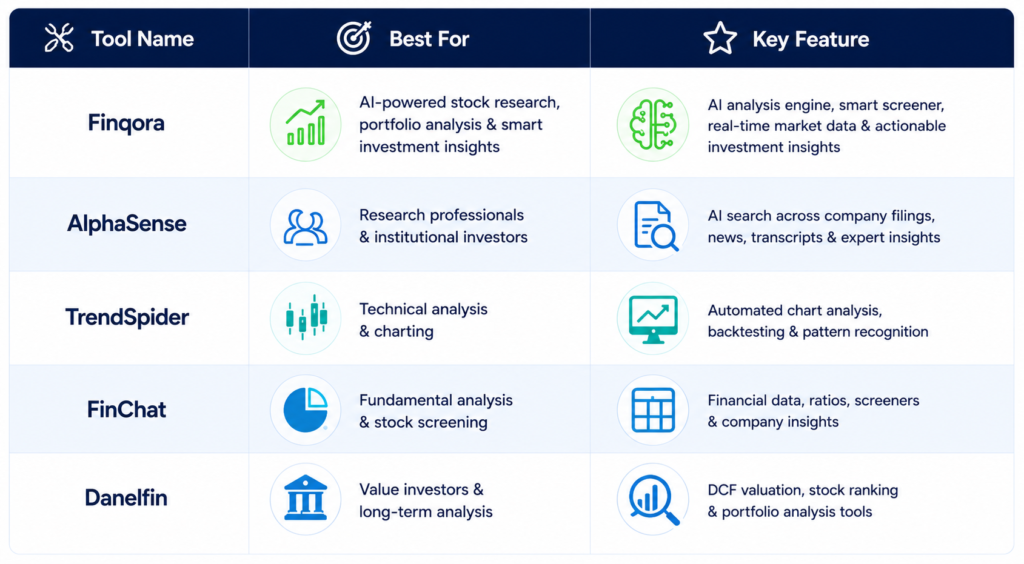 | Tool Name | Best For | Key Feature |
|---|---|---|
| Finqora | AI-powered stock research, portfolio analysis & smart investment insights | AI analysis engine, smart screener, real-time market data & actionable investment insights |
| AlphaSense | Research professionals & institutional investors | AI search across company filings, news, transcripts & expert insights |
| TrendSpider | Technical analysis & charting | Automated chart analysis, backtesting & pattern recognition |
| FinChat | Fundamental analysis & stock screening | Financial data, ratios, screeners & company insights |
| Danelfin | Value investors & long-term analysis | DCF valuation, stock ranking & portfolio analysis tools |